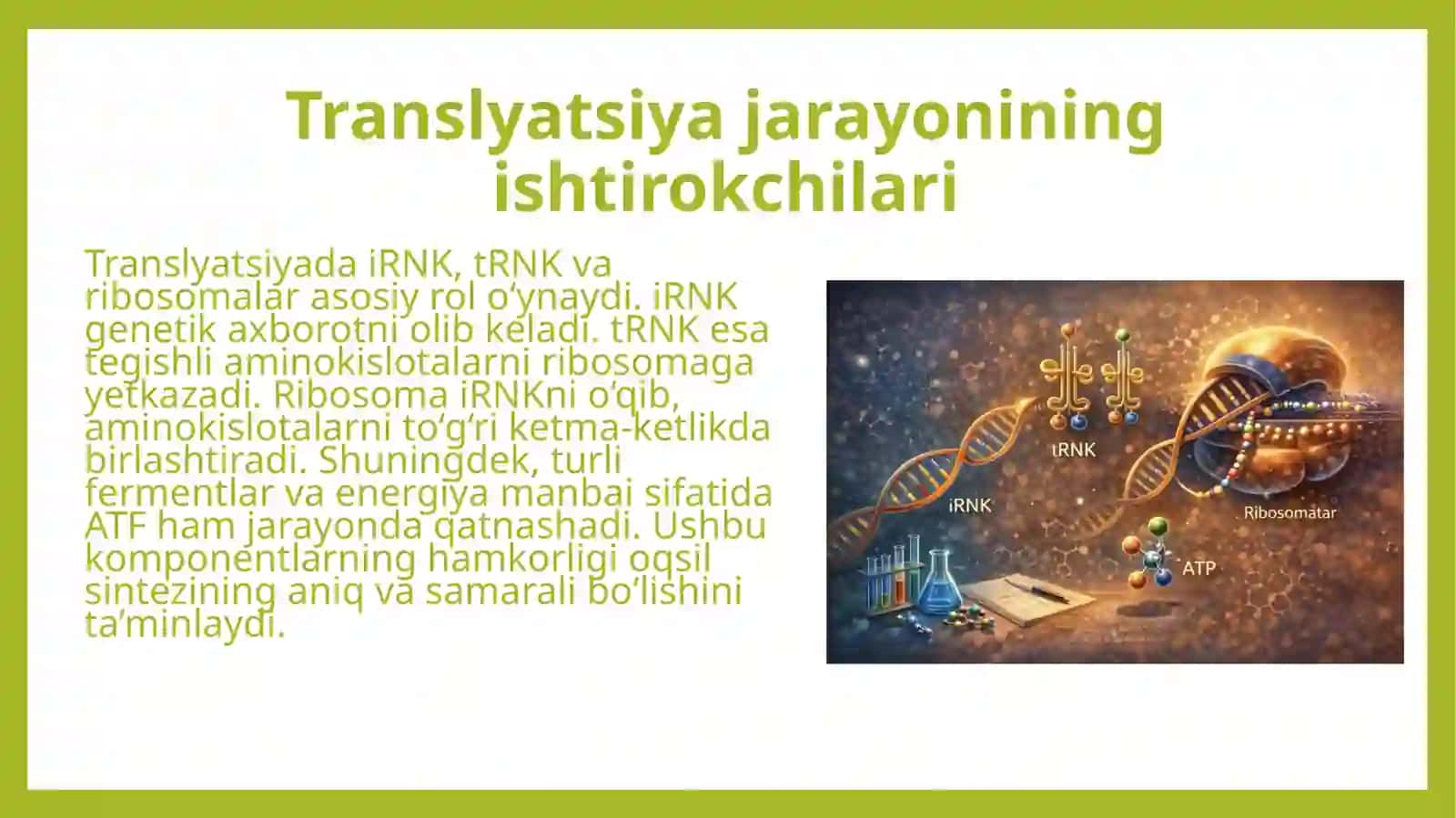 Translyatsiya jarayonining ishtirokchilari

Translyatsiyada iRNK, tRNK va ribosomalar asosiy rol o‘ynaydi. iRNK genetik axborotni olib keladi. tRNK esa tegishli aminokislotalarni ribosomaga yetkazadi. Ribosoma iRNKni o‘qib, aminokislotalarni to‘g‘ri ketma-ketlikda birlashtiradi. Shuningdek, turli fermentlar va energiya manbai sifatida ATF ham jarayonda qatnashadi. Ushbu komponentlarning hamkorligi oqsil sintezining aniq va samarali bo‘lishini ta’minlaydi.

tRNK
iRNK
Ribosomatar
ATP